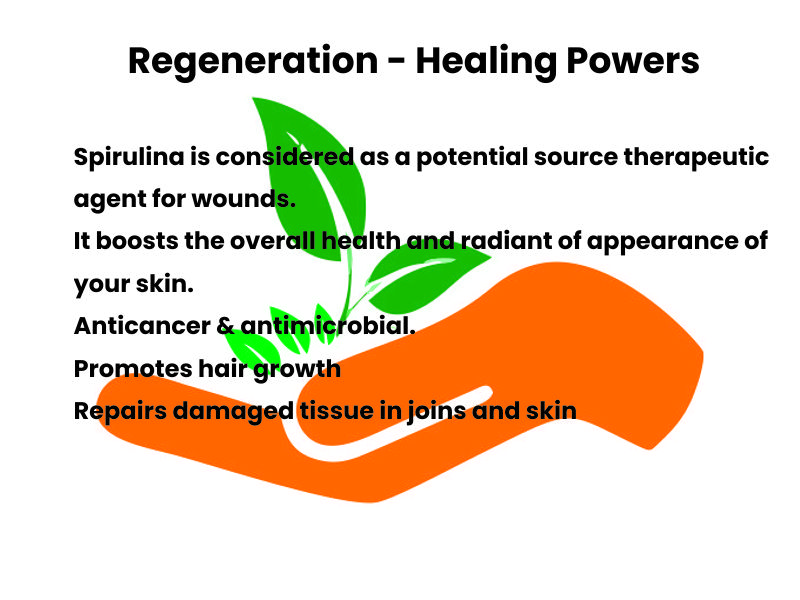 Regeneration - Healing Powers

Spirulina is considered as a potential source therapeutic agent for wounds.
It boosts the overall health and radiant of appearance of your skin.
Anticancer & antimicrobial.
Promotes hair growth
Repairs damaged tissue in joins and skin